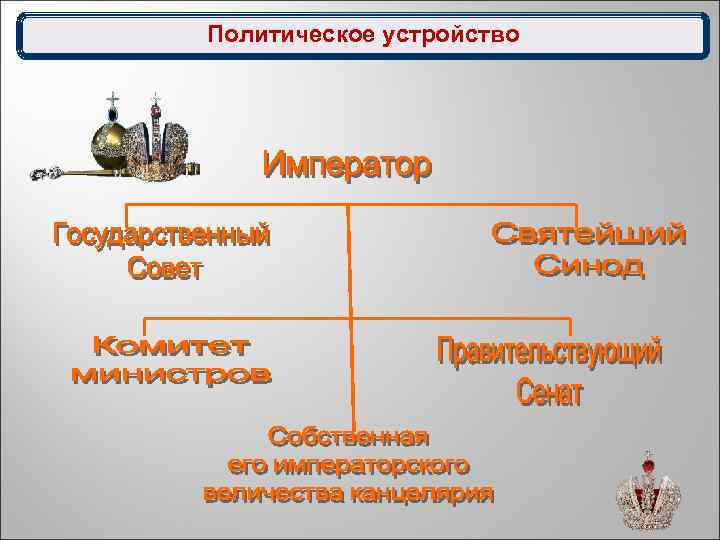 Политическое устройство

Император

Государственный Совет

Святейший Синод

Комитет министров

Правительствующий Сенат

Собственная его императорского величества канцелярия